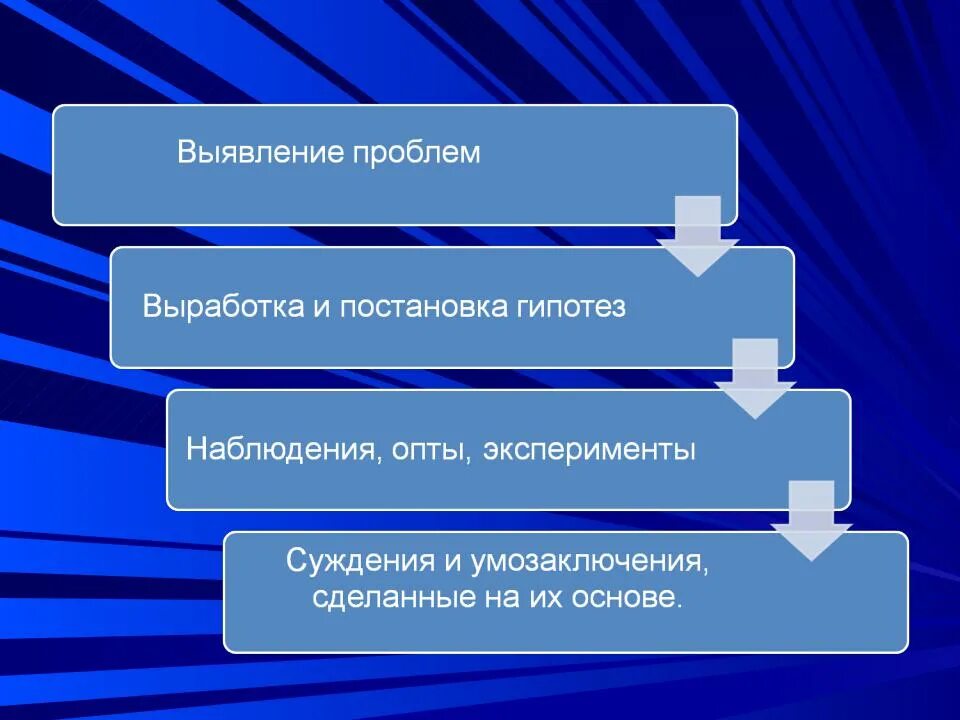 Выявление проблем

Выработка и постановка гипотез

Наблюдения, опты, эксперименты

Суждения и умозаключения, сделанные на их основе.